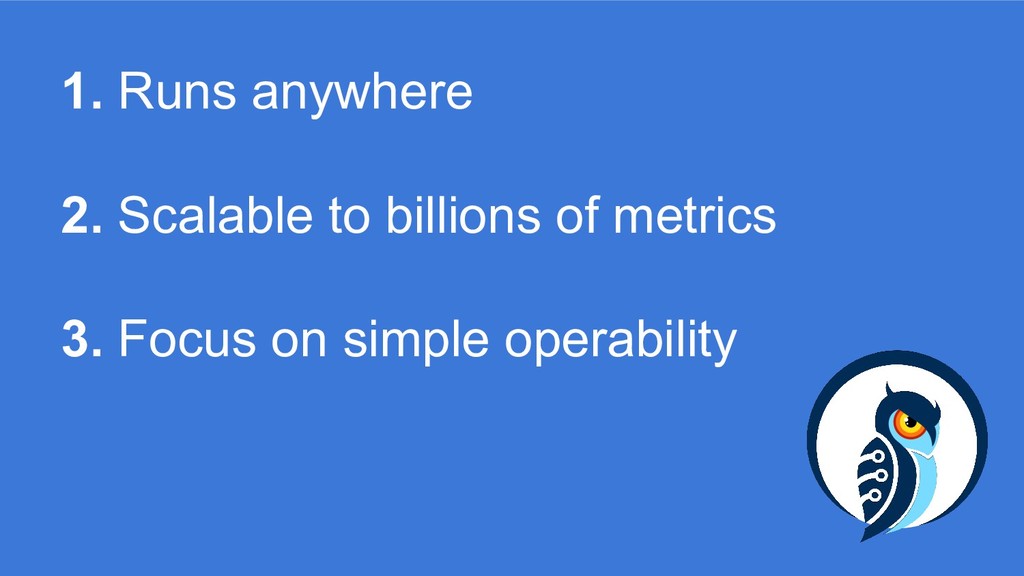 1. Runs anywhere

2. Scalable to billions of metrics

3. Focus on simple operability